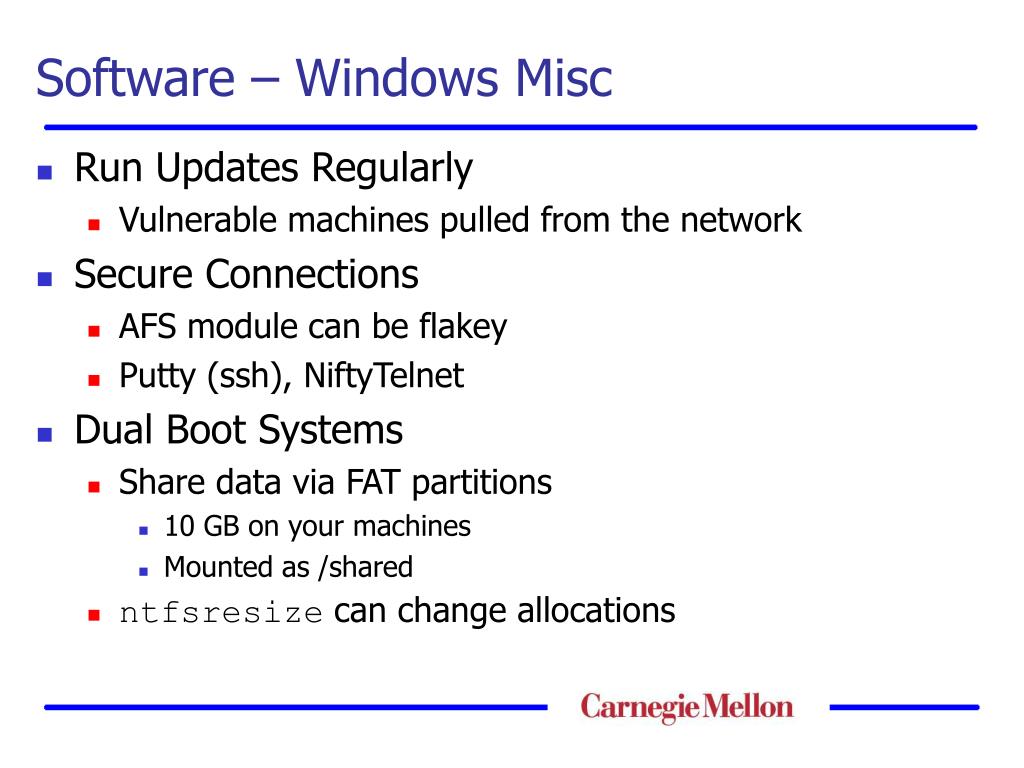 Software – Windows Misc

- Run Updates Regularly
  - Vulnerable machines pulled from the network
- Secure Connections
  - AFS module can be flakey
  - Putty (ssh), NiftyTelnet
- Dual Boot Systems
  - Share data via FAT partitions
    - 10 GB on your machines
    - Mounted as /shared
  - ntfsresize can change allocations

Carnegie Mellon